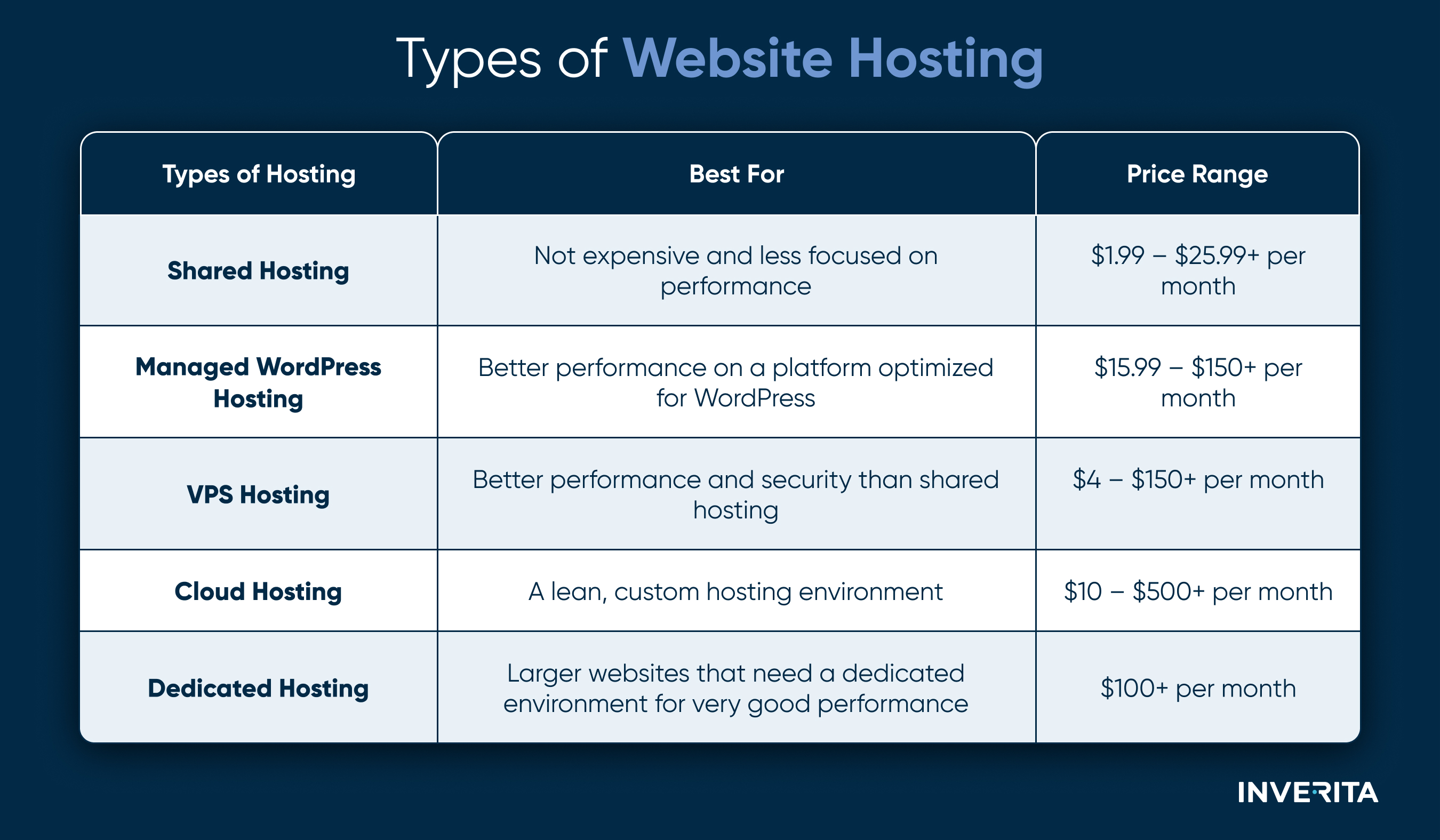 Types of Website Hosting

| Types of Hosting | Best For | Price Range |
|---|---|---|
| Shared Hosting | Not expensive and less focused on performance | \$1.99 – \$25.99+ per month |
| Managed WordPress Hosting | Better performance on a platform optimized for WordPress | \$15.99 – \$150+ per month |
| VPS Hosting | Better performance and security than shared hosting | \$4 – \$150+ per month |
| Cloud Hosting | A lean, custom hosting environment | \$10 – \$500+ per month |
| Dedicated Hosting | Larger websites that need a dedicated environment for very good performance | \$100+ per month |

INVERITA